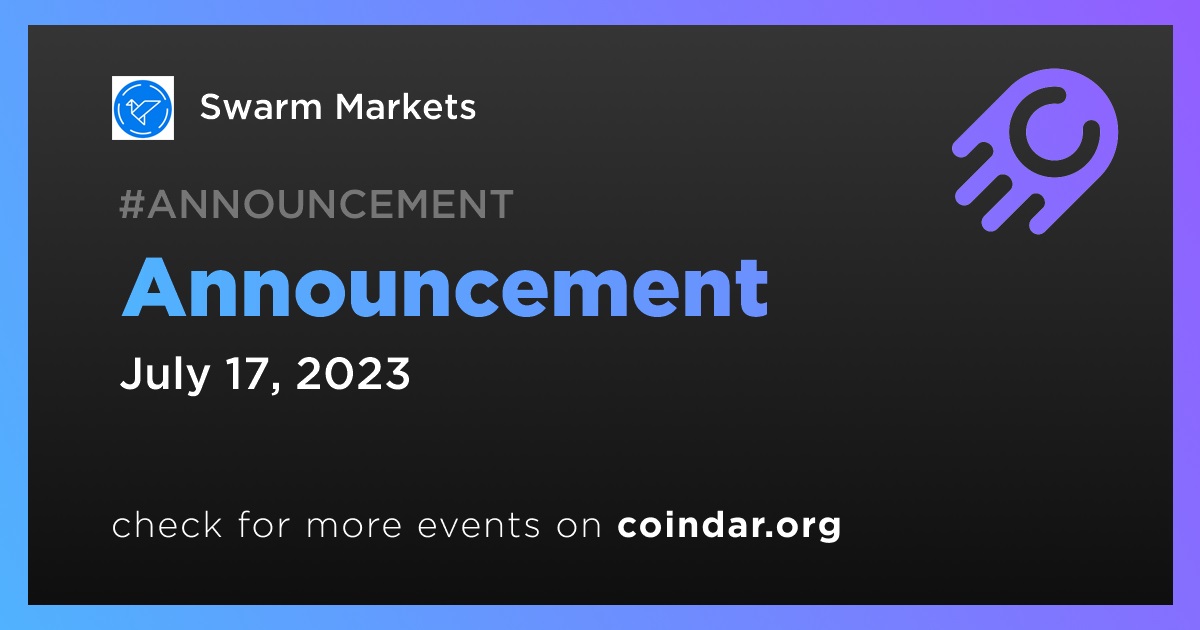 Swarm Markets

#ANNOUNCEMENT

Announcement

July 17, 2023

check for more events on coindar.org